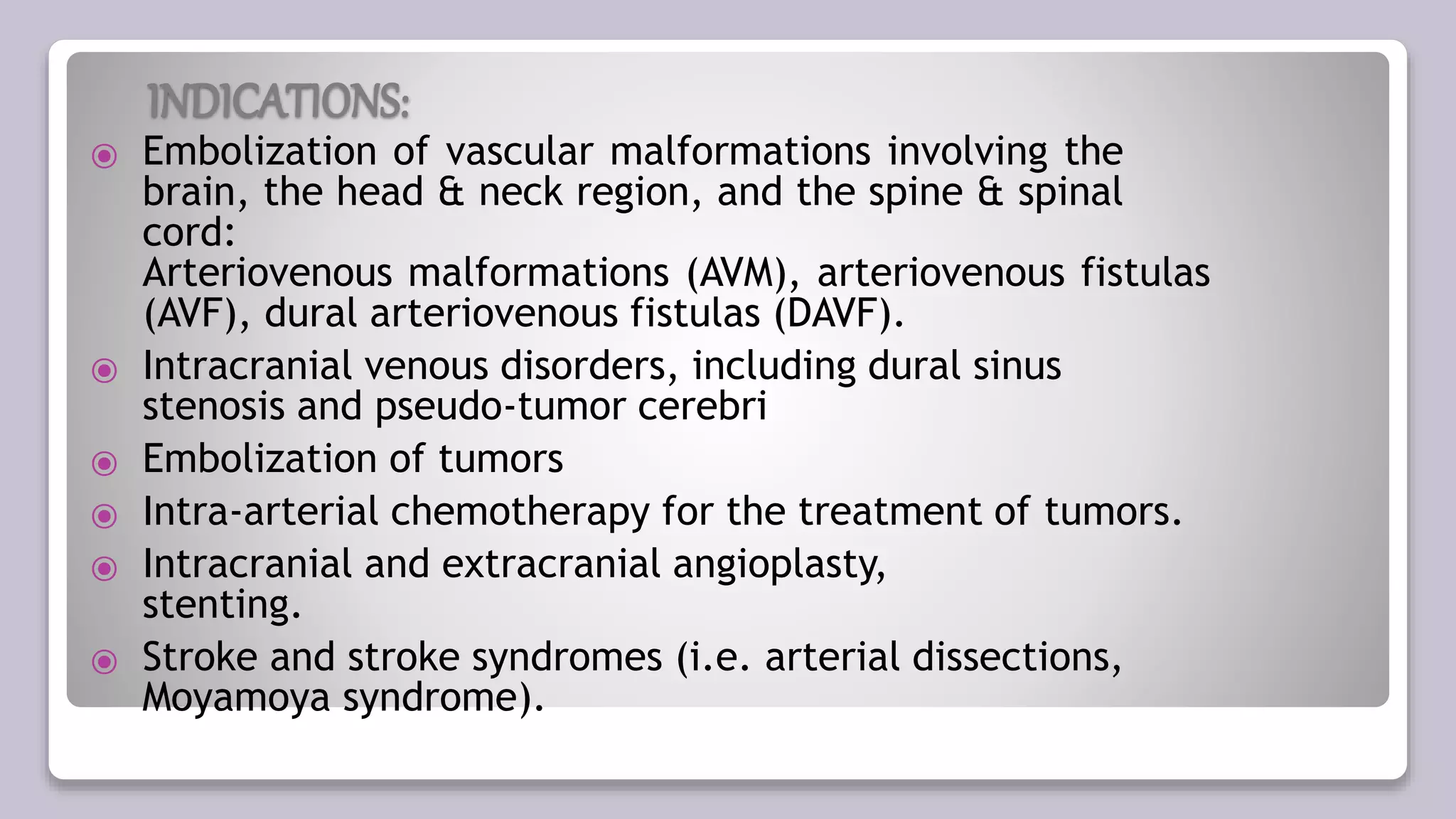 INDICATIONS:

Embolization of vascular malformations involving the brain, the head & neck region, and the spine & spinal cord:
Arteriovenous malformations (AVM), arteriovenous fistulas (AVF), dural arteriovenous fistulas (DAVF).

Intracranial venous disorders, including dural sinus stenosis and pseudo-tumor cerebri

Embolization of tumors

Intra-arterial chemotherapy for the treatment of tumors.

Intracranial and extracranial angioplasty, stenting.

Stroke and stroke syndromes (i.e. arterial dissections, Moyamoya syndrome).